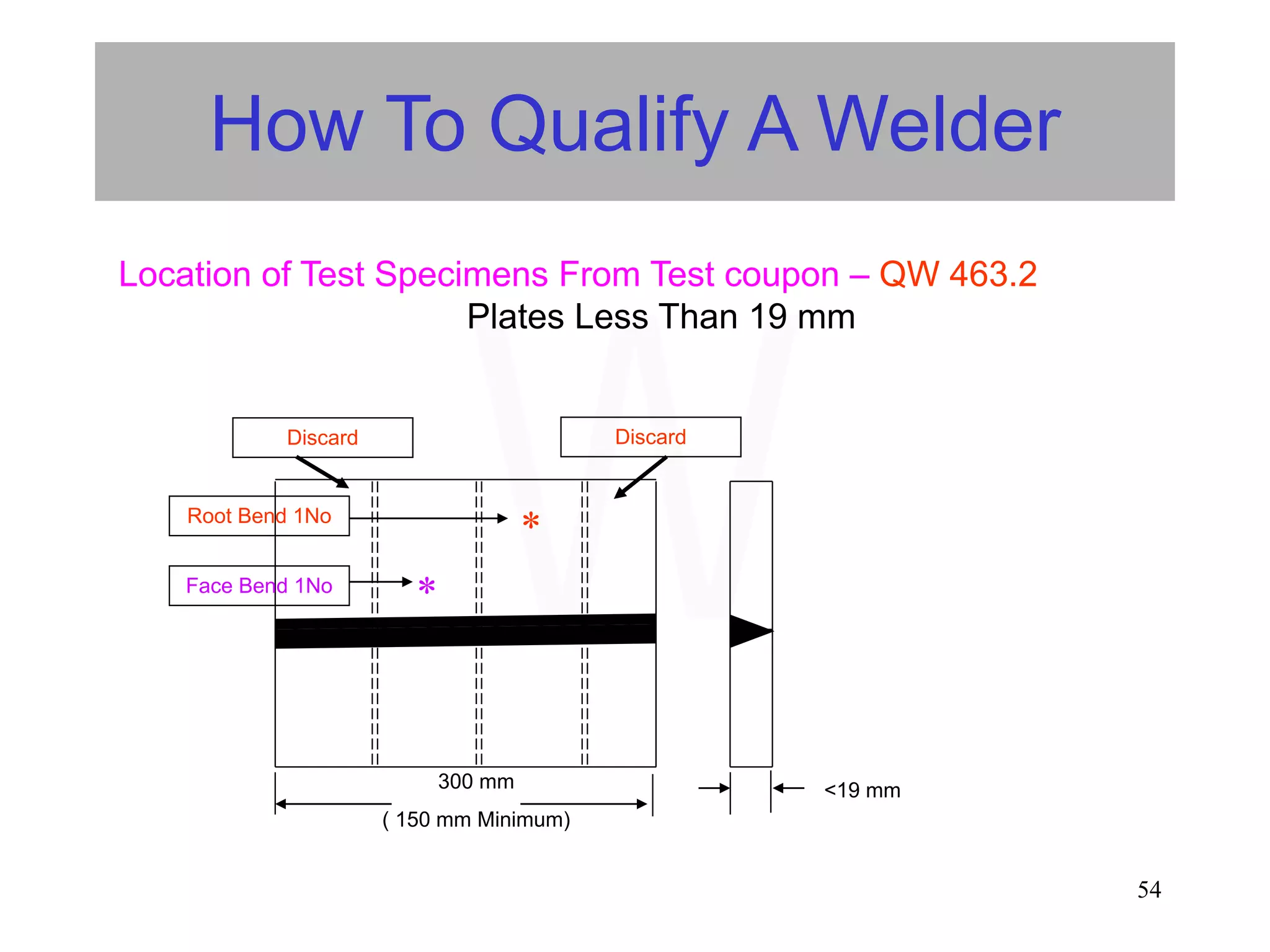 How To Qualify A Welder

Location of Test Specimens From Test coupon – QW 463.2

Plates Less Than 19 mm

Discard

Discard

Root Bend 1No

*

Face Bend 1No

*

300 mm

( 150 mm Minimum)

<19 mm

54